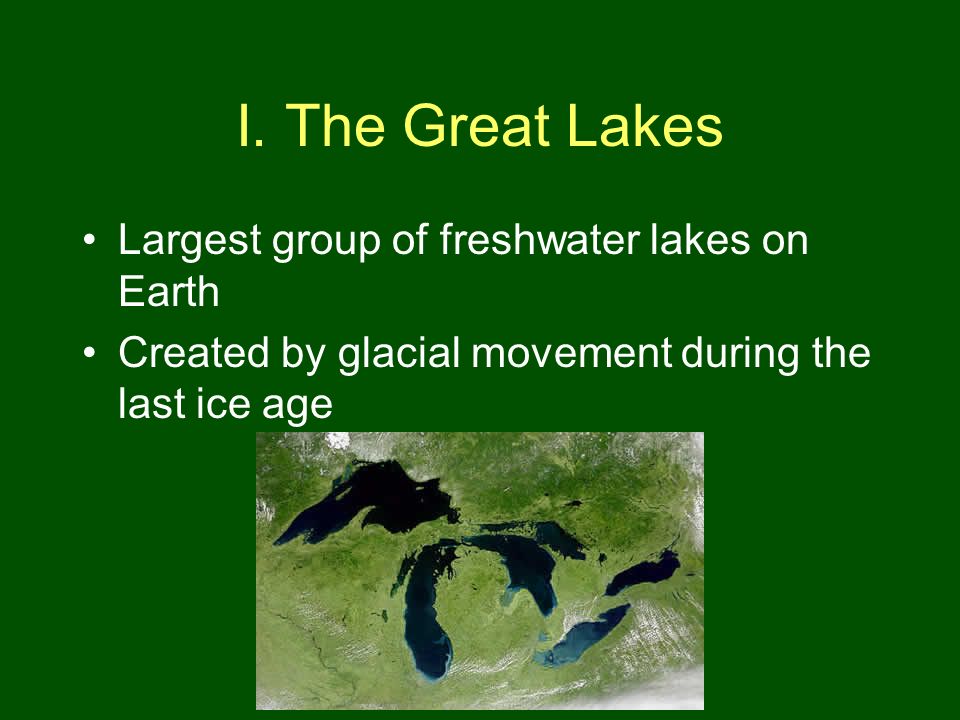 I. The Great Lakes

• Largest group of freshwater lakes on Earth
• Created by glacial movement during the last ice age